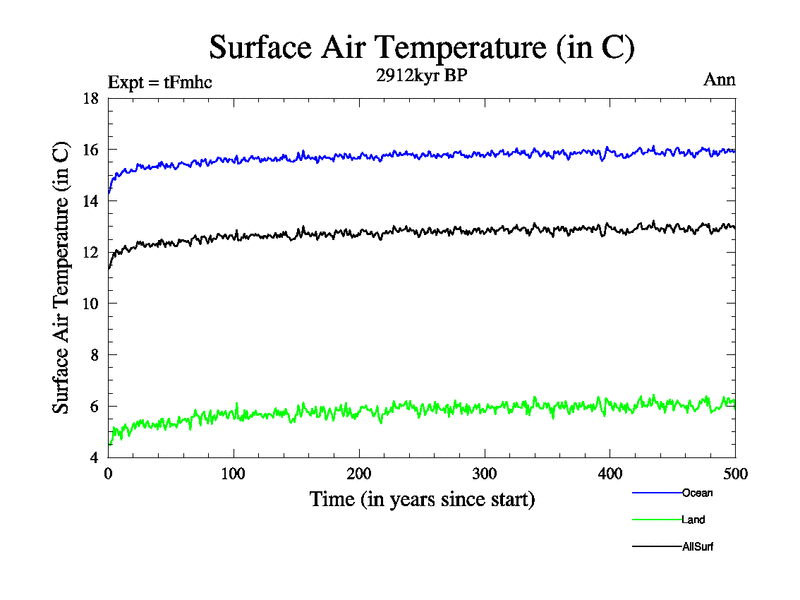 Surface Air Temperature (in C)

Expt = tFmhc

2912kyr BP

Ann

Surface Air Temperature (in C)

18
16
14
12
10
8
6
4

0
100
200
300
400
500

Time (in years since start)

Ocean

Land

AllSurf